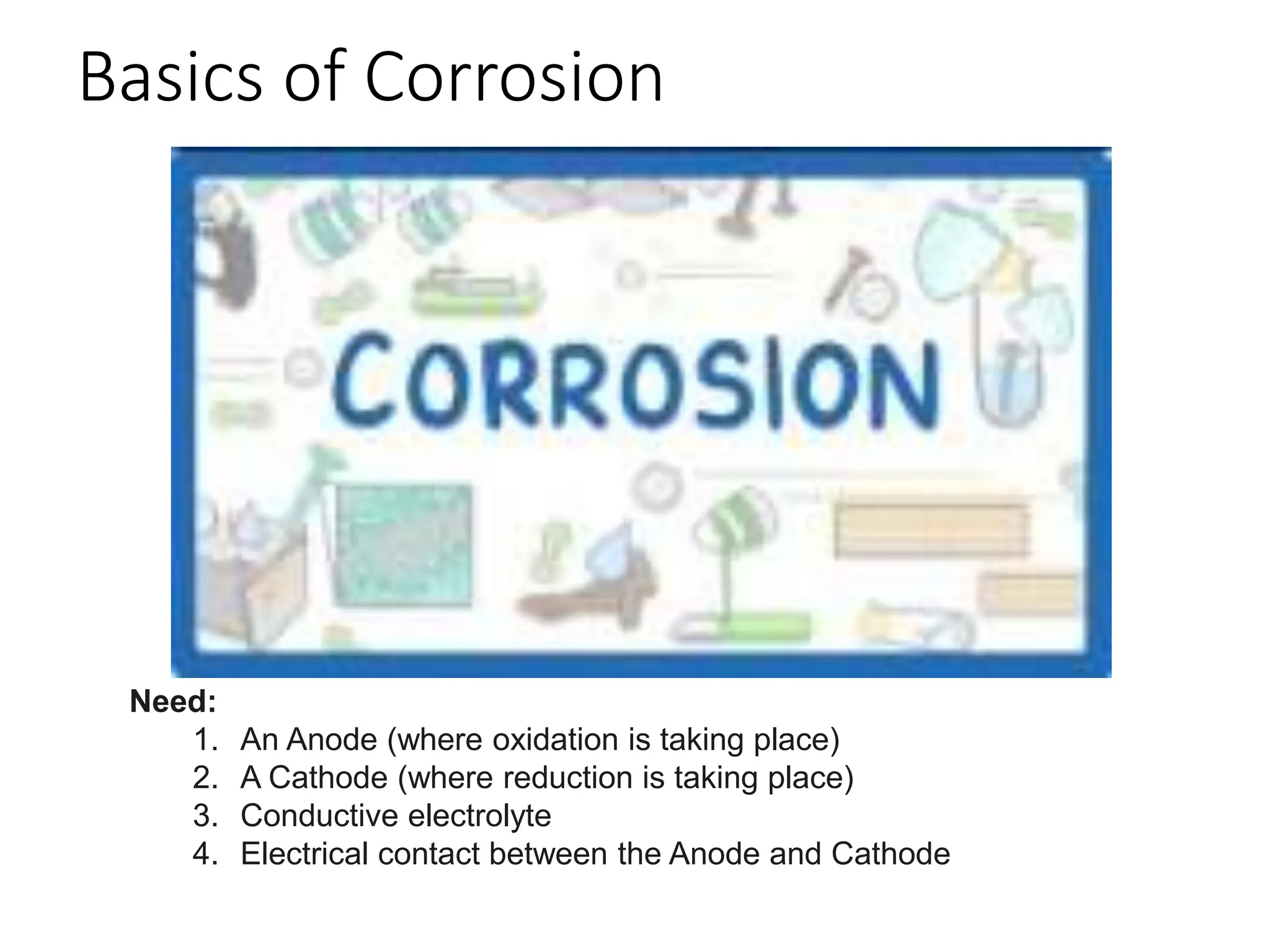 Basics of Corrosion

CORROSION

Need:
1. An Anode (where oxidation is taking place)
2. A Cathode (where reduction is taking place)
3. Conductive electrolyte
4. Electrical contact between the Anode and Cathode